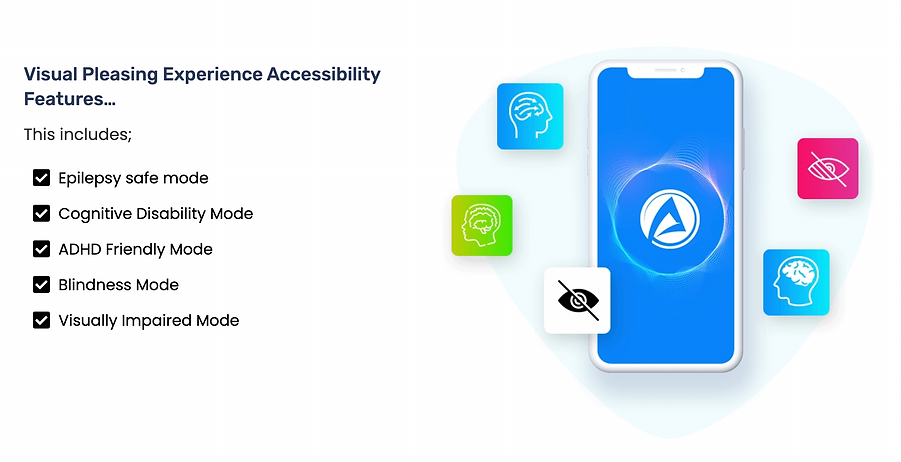 Visual Pleasing Experience Accessibility Features...

This includes;

Epilepsy safe mode

Cognitive Disability Mode

ADHD Friendly Mode

Blindness Mode

Visually Impaired Mode